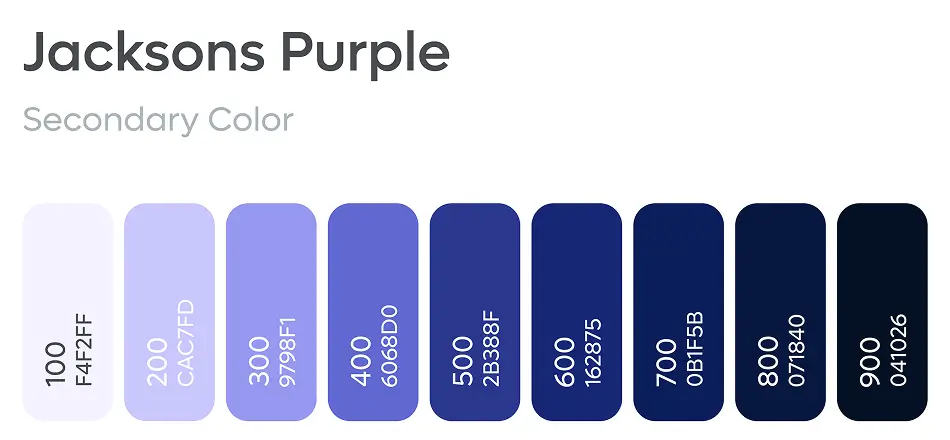 Jacksons Purple

Secondary Color

100 F4F2FF

200 CAC7FD

300 9798F1

400 6068D0

500 2B388F

600 162875

700 0B1F5B

800 071840

900 041026